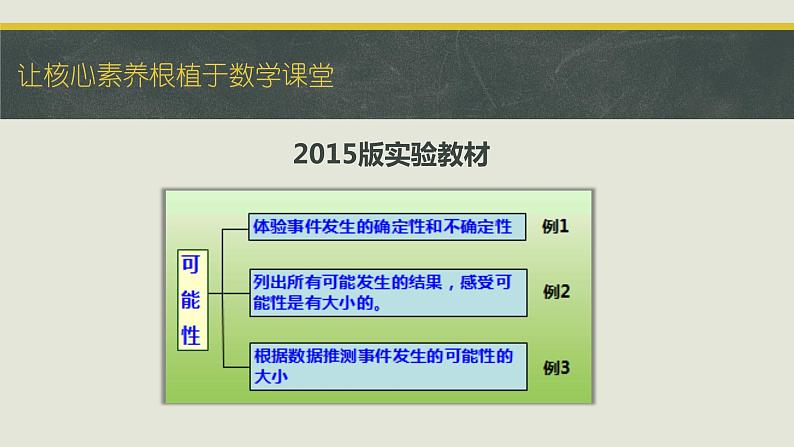 让核心素养根植于数学课堂

2015版实验教材

可能性

体验事件发生的确定性和不确定性 例1

列出所有可能发生的结果，感受可能性是有大小的。 例2

根据数据推测事件发生的可能性的大小 例3